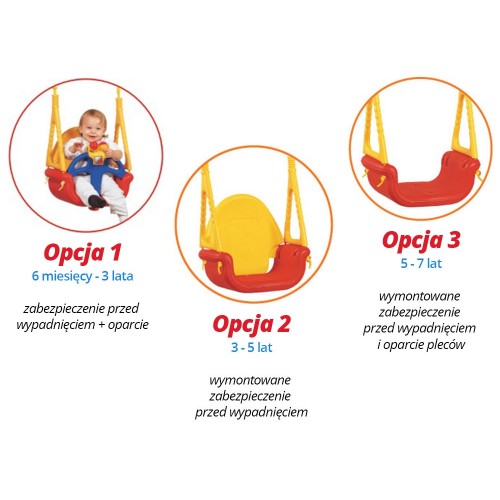 Opcja 1
6 miesięcy - 3 lata

zabezpieczenie przed wypadnięciem + oparcie

Opcja 2
3 - 5 lat

wymontowane zabezpieczenie przed wypadnięciem

Opcja 3
5 - 7 lat

wymontowane zabezpieczenie przed wypadnięciem i oparcie pleców